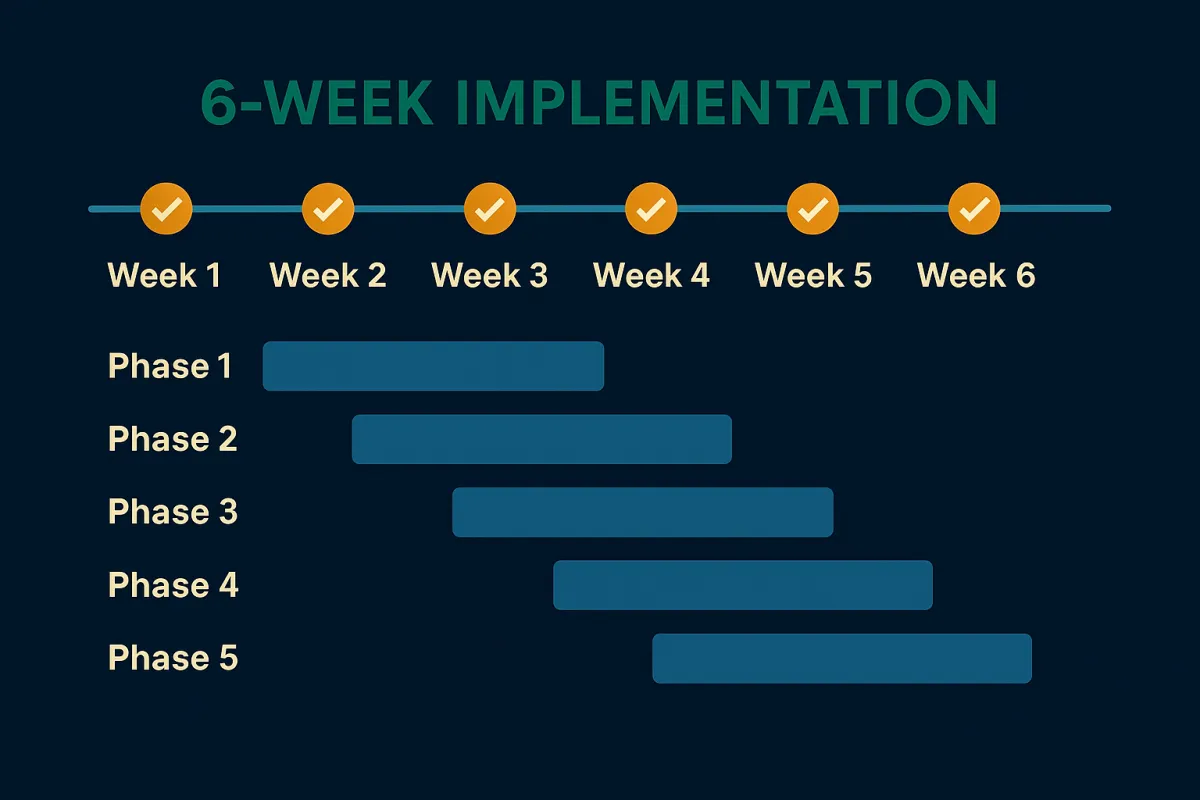 6-WEEK IMPLEMENTATION

Week 1 Week 2 Week 3 Week 4 Week 5 Week 6

Phase 1
Phase 2
Phase 3
Phase 4
Phase 5